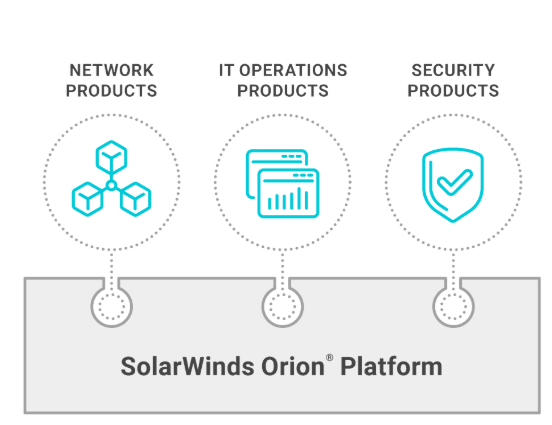 NETWORK PRODUCTS

IT OPERATIONS PRODUCTS

SECURITY PRODUCTS

SolarWinds Orion® Platform